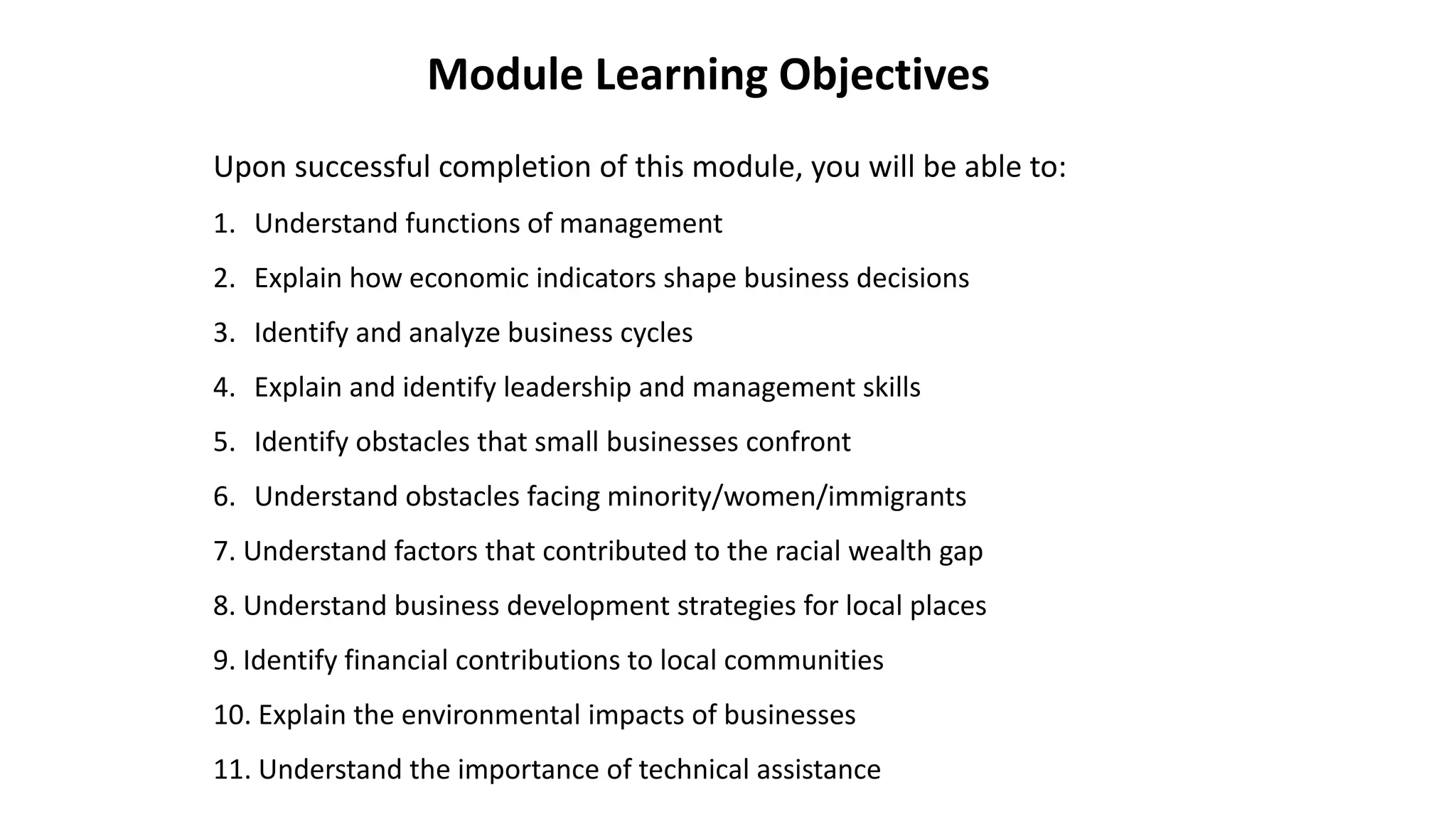 Module Learning Objectives

Upon successful completion of this module, you will be able to:

1. Understand functions of management
2. Explain how economic indicators shape business decisions
3. Identify and analyze business cycles
4. Explain and identify leadership and management skills
5. Identify obstacles that small businesses confront
6. Understand obstacles facing minority/women/immigrants
7. Understand factors that contributed to the racial wealth gap
8. Understand business development strategies for local places
9. Identify financial contributions to local communities
10. Explain the environmental impacts of businesses
11. Understand the importance of technical assistance